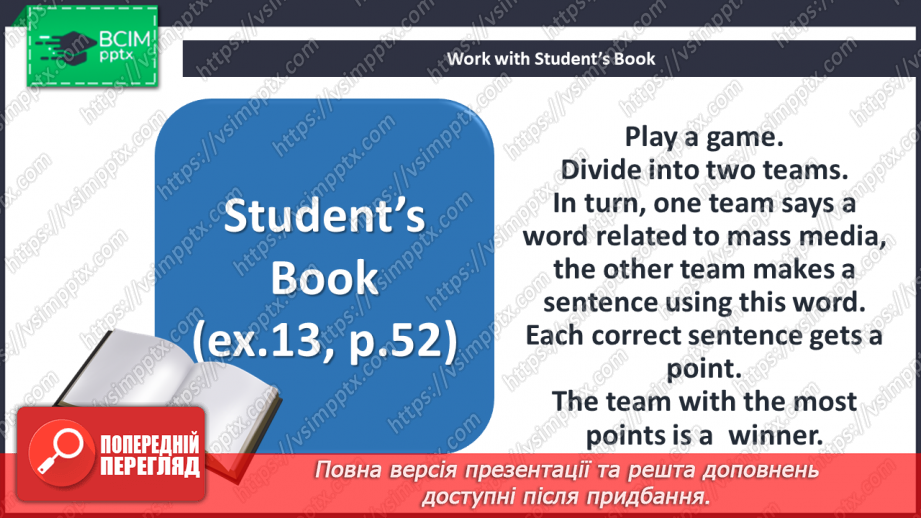 ВСІМ pptx

Work with Student's Book

Student's Book (ex.13, p.52)

Play a game.
Divide into two teams.
In turn, one team says a word related to mass media, the other team makes a sentence using this word.
Each correct sentence gets a point.
The team with the most points is a winner.

ПОПЕРЕДНІЙ ПЕРЕГЛЯД

Повна версія презентації та решта доповнень доступні після придбання.

https://vsimpptx.com